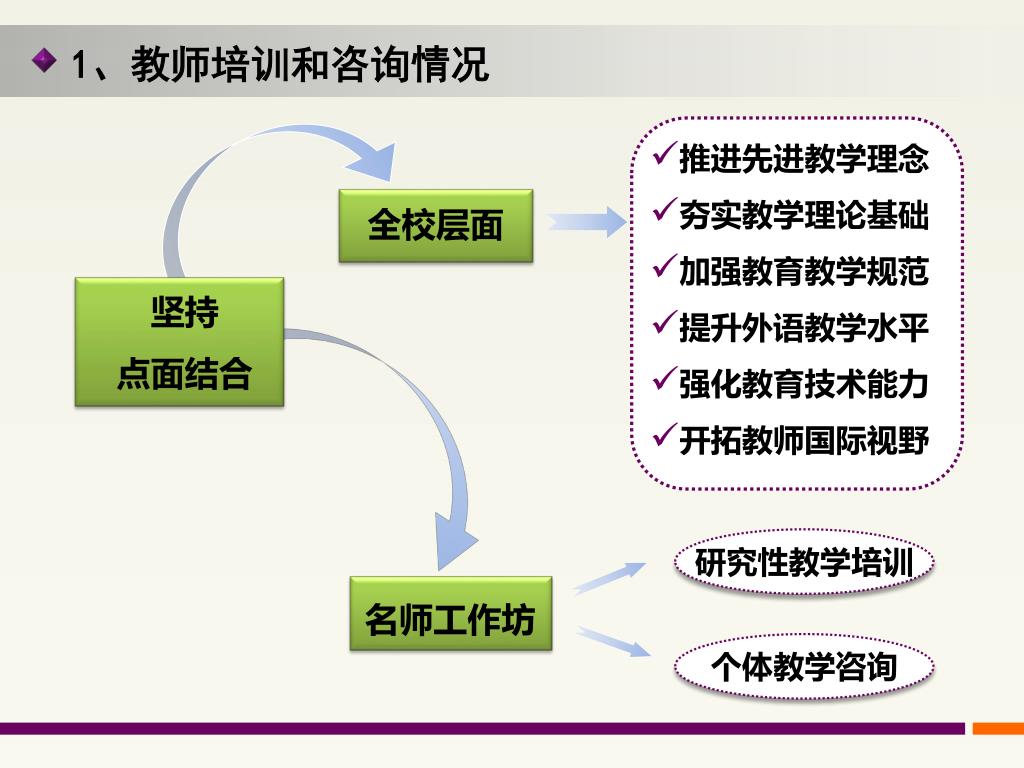 1、教师培训和咨询情况

坚持
点面结合

全校层面

✓推进先进教学理念
✓夯实教学理论基础
✓加强教育教学规范
✓提升外语教学水平
✓强化教育技术能力
✓开拓教师国际视野

名师工作坊

研究性教学培训

个体教学咨询